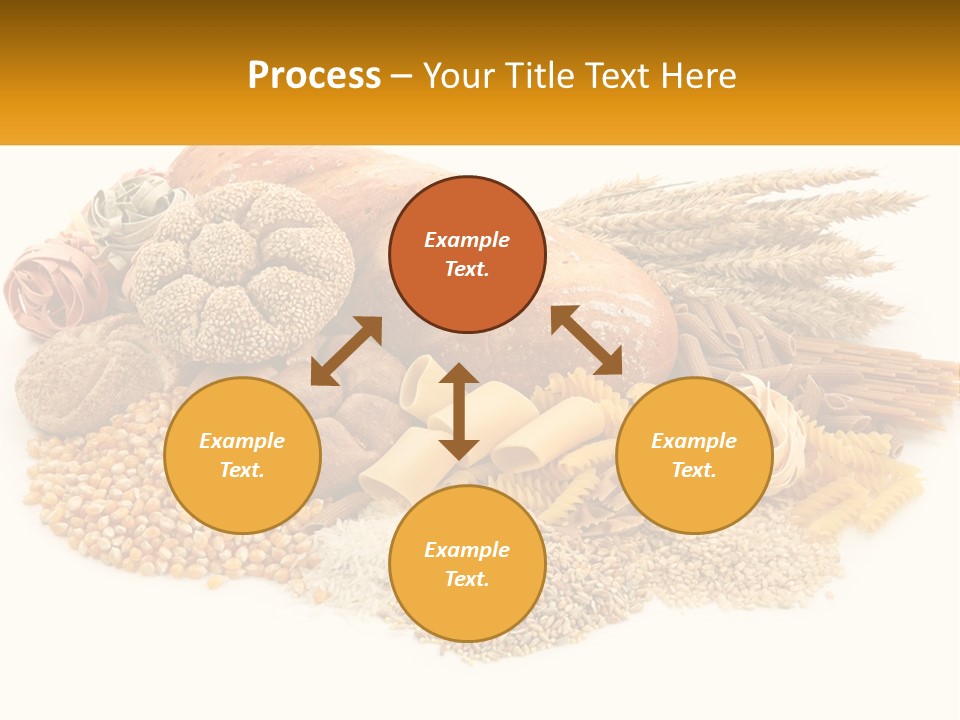 Process – Your Title Text Here

Example Text.

Example Text.

Example Text.

Example Text.